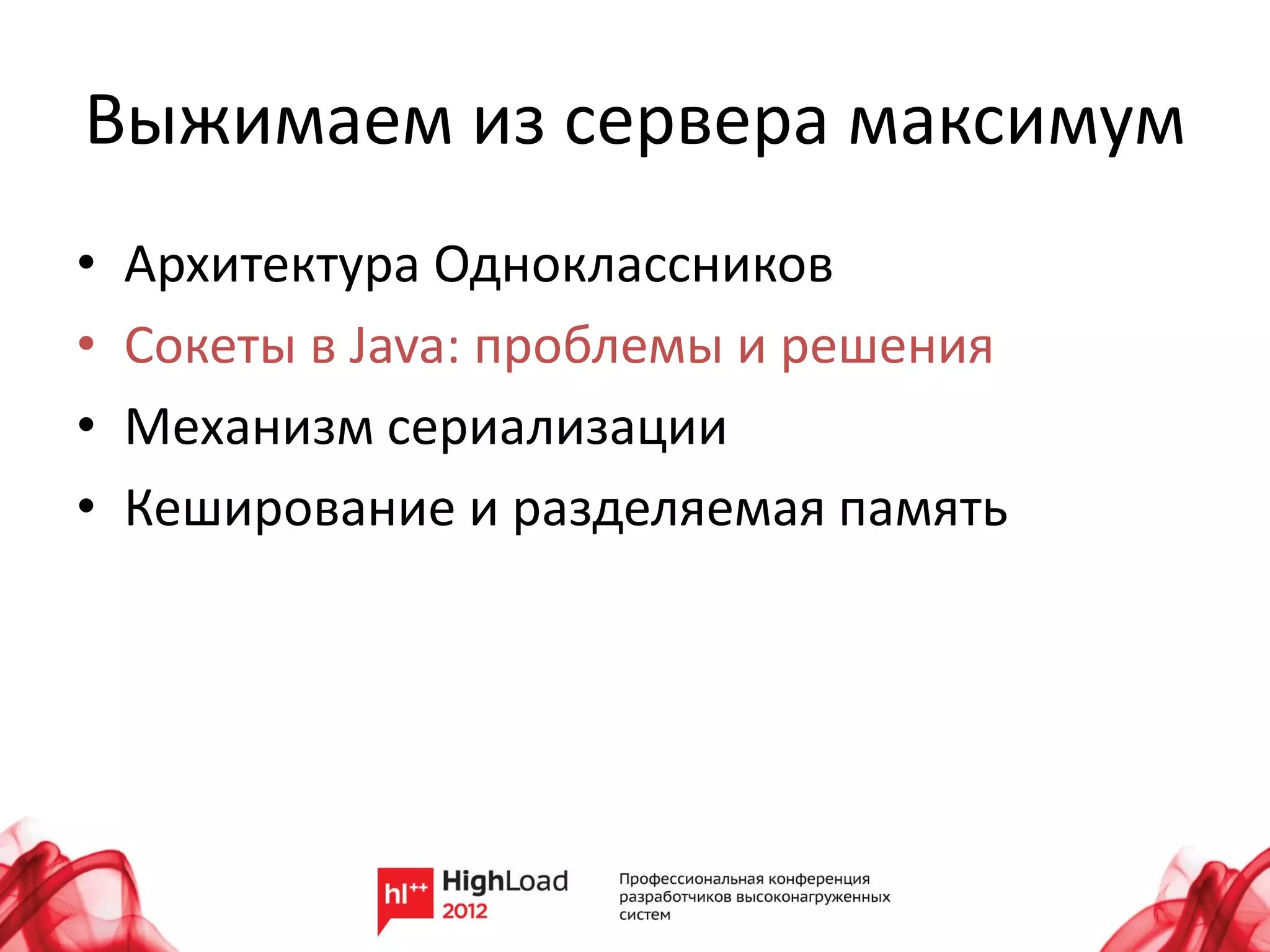 Выжимаем из сервера максимум

• Архитектура Одноклассников
• Сокеты в Java: проблемы и решения
• Механизм сериализации
• Кеширование и разделяемая память

hl++ HighLoad 2012

Профессиональная конференция разработчиков высоконагруженных систем